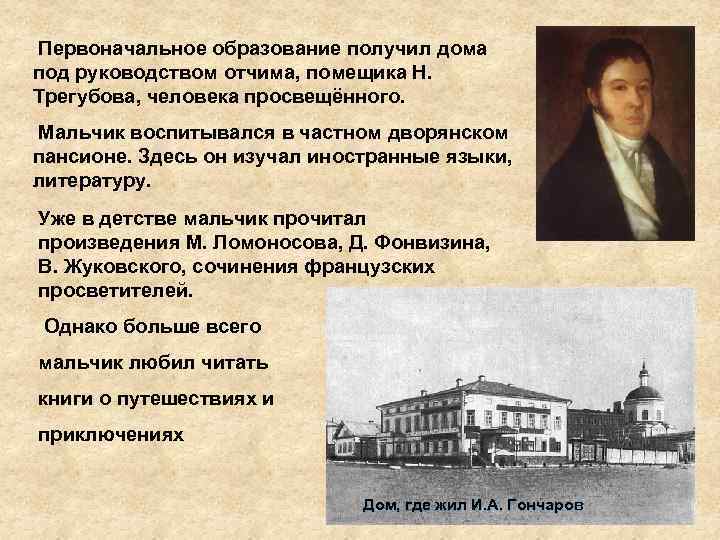 Первоначальное образование получил дома под руководством отчима, помещика Н. Трегубова, человека просвещённого.

Мальчик воспитывался в частном дворянском пансионе. Здесь он изучал иностранные языки, литературу.

Уже в детстве мальчик прочитал произведения М. Ломоносова, Д. Фонвизина, В. Жуковского, сочинения французских просветителей.

Однако больше всего мальчик любил читать книги о путешествиях и приключениях

Дом, где жил И.А. Гончаров